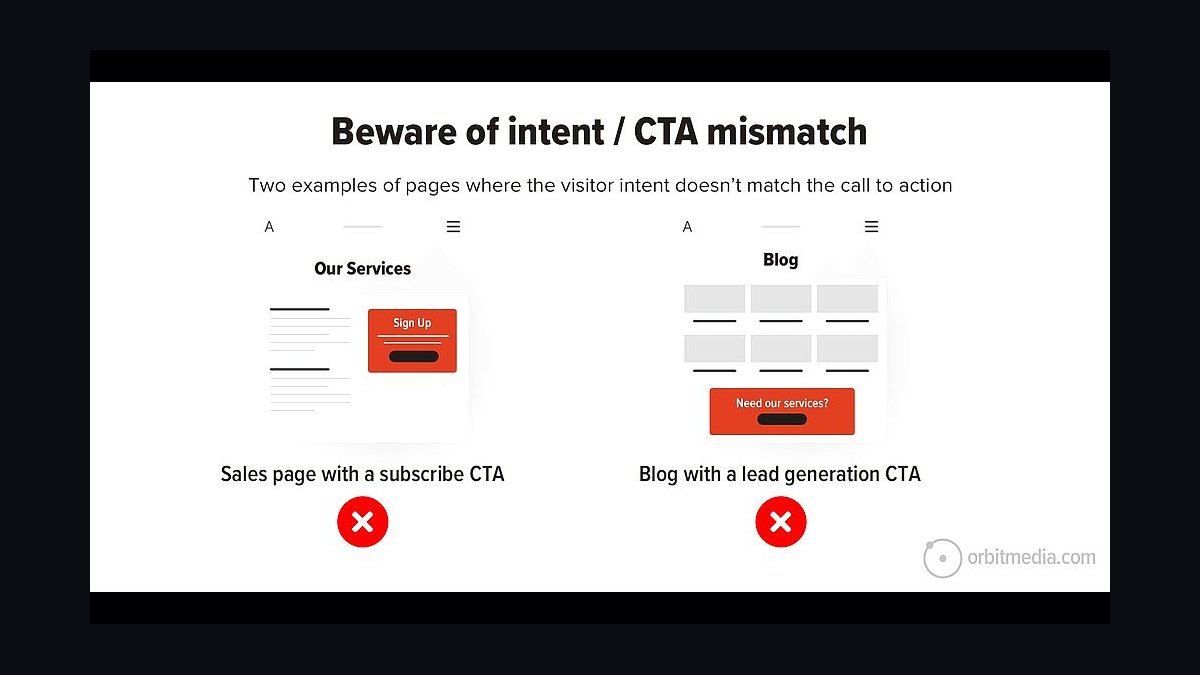 Beware of intent / CTA mismatch

Two examples of pages where the visitor intent doesn't match the call to action

A

Our Services

Sign Up

Sales page with a subscribe CTA

A

Blog

Need our services?

Blog with a lead generation CTA

orbitmedia.com